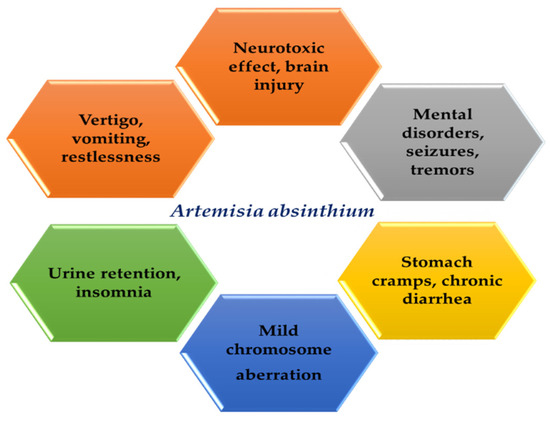 Neurotoxic effect, brain injury

Vertigo, vomiting, restlessness

Mental disorders, seizures, tremors

Artemisia absinthium

Urine retention, insomnia

Stomach cramps, chronic diarrhea

Mild chromosome aberration